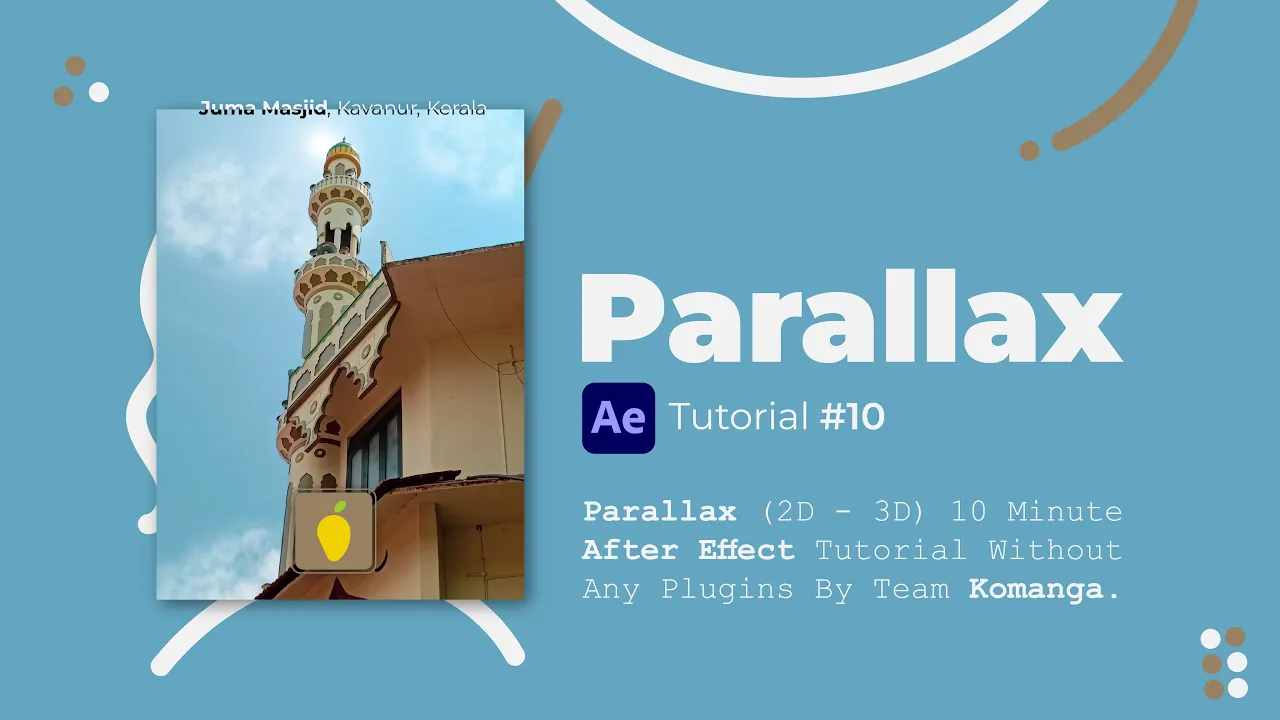 Juma Masjid, Kavanur, Kerala

Parallax

Ae Tutorial #10

Parallax (2D - 3D) 10 Minute After Effect Tutorial Without Any Plugins By Team Komanga.